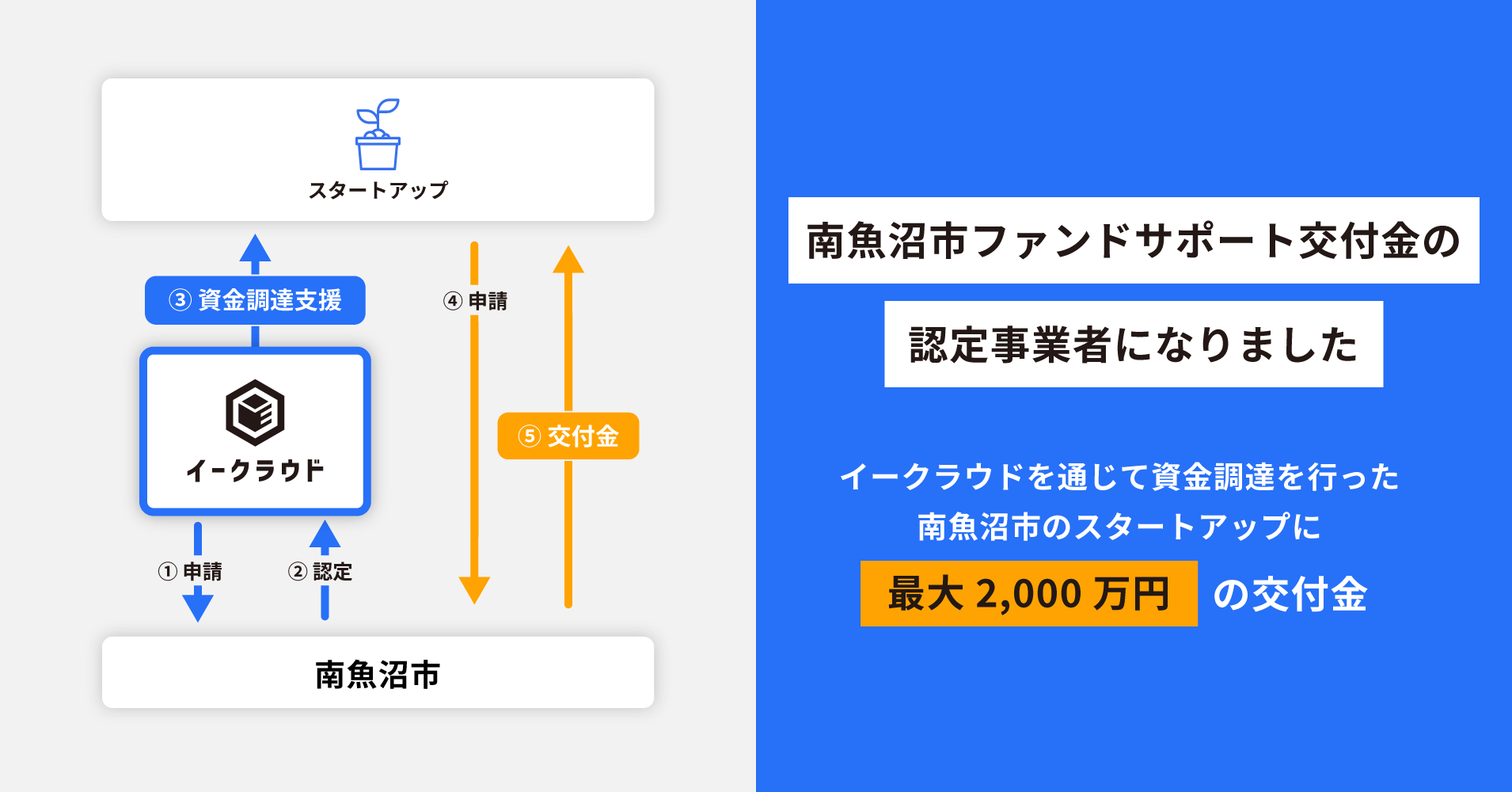 スタートアップ

③ 資金調達支援

④ 申請

⑤ 交付金

イークラウド

① 申請

② 認定

南魚沼市

南魚沼市ファンドサポート交付金の

認定事業者になりました

イークラウドを通じて資金調達を行った
南魚沼市のスタートアップに
最大 2,000 万円 の交付金